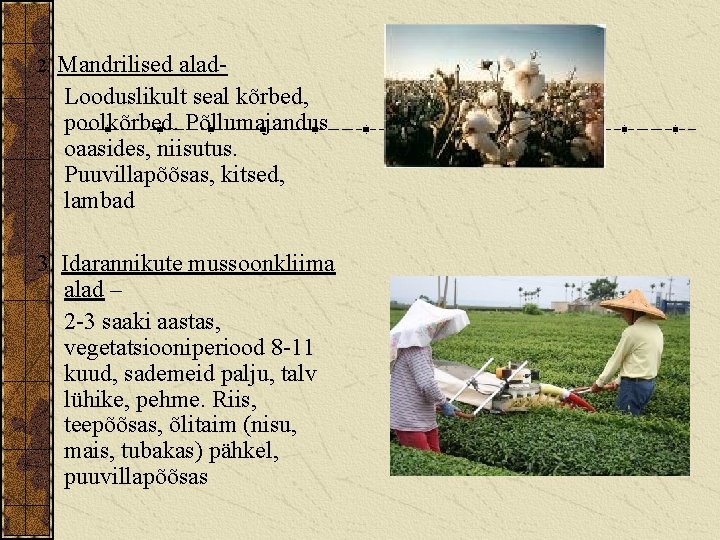 2. Mandrilised alad-

Looduslikult seal kõrbed, poolkõrbed. Põllumajandus oaasides, niisutus. Puuvillapõõsas, kitsed, lambad

3. Idarannikute mussoonkliima alad –

2-3 saaki aastas, vegetatsiooniperiood 8-11 kuud, sademeid palju, talv lühike, pehme. Riis, teepõõsas, õlitaim (nisu, mais, tubakas) pähkel, puuvillapõõsas